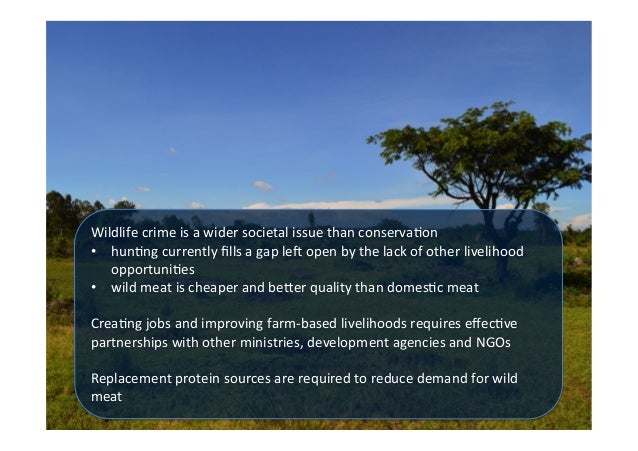 Wildlife crime is a wider societal issue than conservation
• hunting currently fills a gap left open by the lack of other livelihood opportunities
• wild meat is cheaper and better quality than domestic meat

Creating jobs and improving farm-based livelihoods requires effective partnerships with other ministries, development agencies and NGOs

Replacement protein sources are required to reduce demand for wild meat